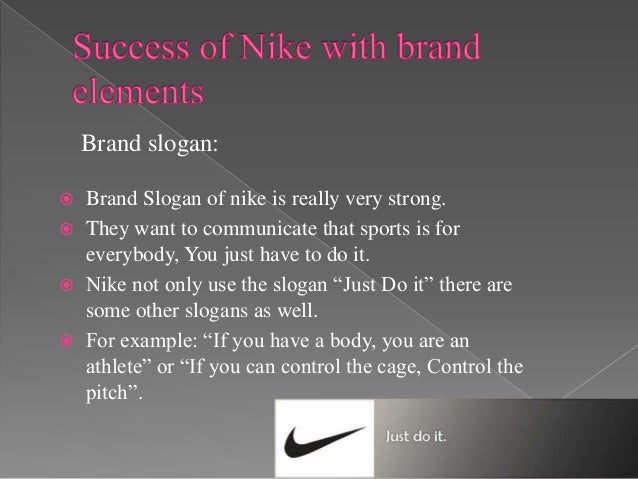 Success of Nike with brand elements

Brand slogan:

Brand Slogan of nike is really very strong.

They want to communicate that sports is for everybody, You just have to do it.

Nike not only use the slogan “Just Do it” there are some other slogans as well.

For example: “If you have a body, you are an athlete” or “If you can control the cage, Control the pitch”.

Just do it.